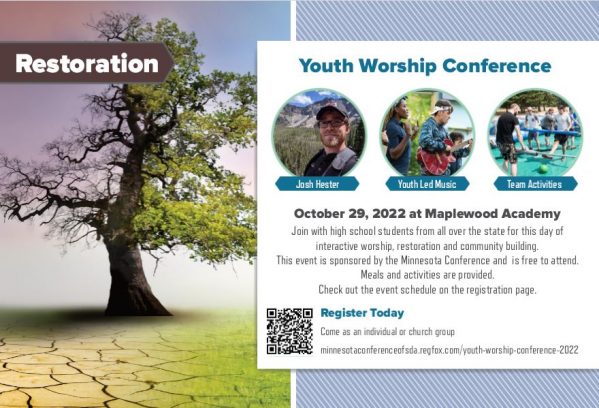 Restoration

Youth Worship Conference

Josh Hester

Youth Led Music

Team Activities

October 29, 2022 at Maplewood Academy

Join with high school students from all over the state for this day of interactive worship, restoration and community building.
This event is sponsored by the Minnesota Conference and is free to attend.
Meals and activities are provided.
Check out the event schedule on the registration page.

Register Today

Come as an individual or church group

minnesotaconferenceofsda.regfox.com/youth-worship-conference-2022